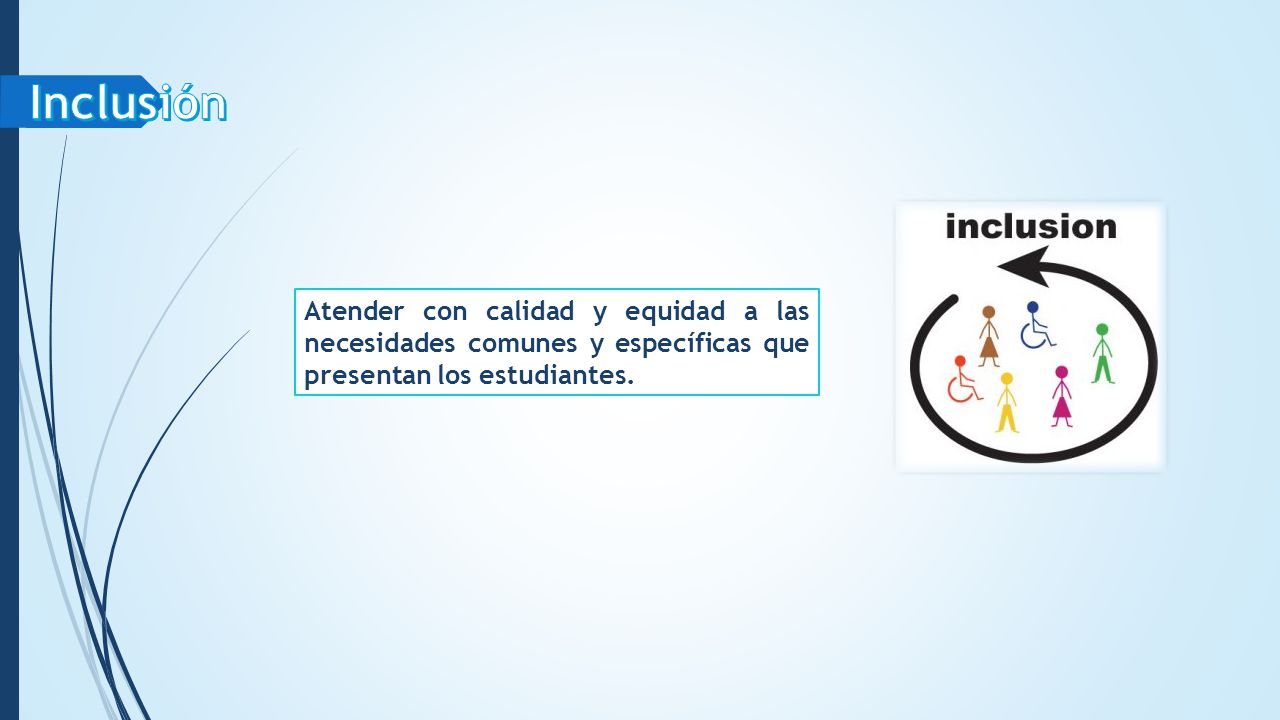 Inclusión

Atender con calidad y equidad a las necesidades comunes y específicas que presentan los estudiantes.

inclusion